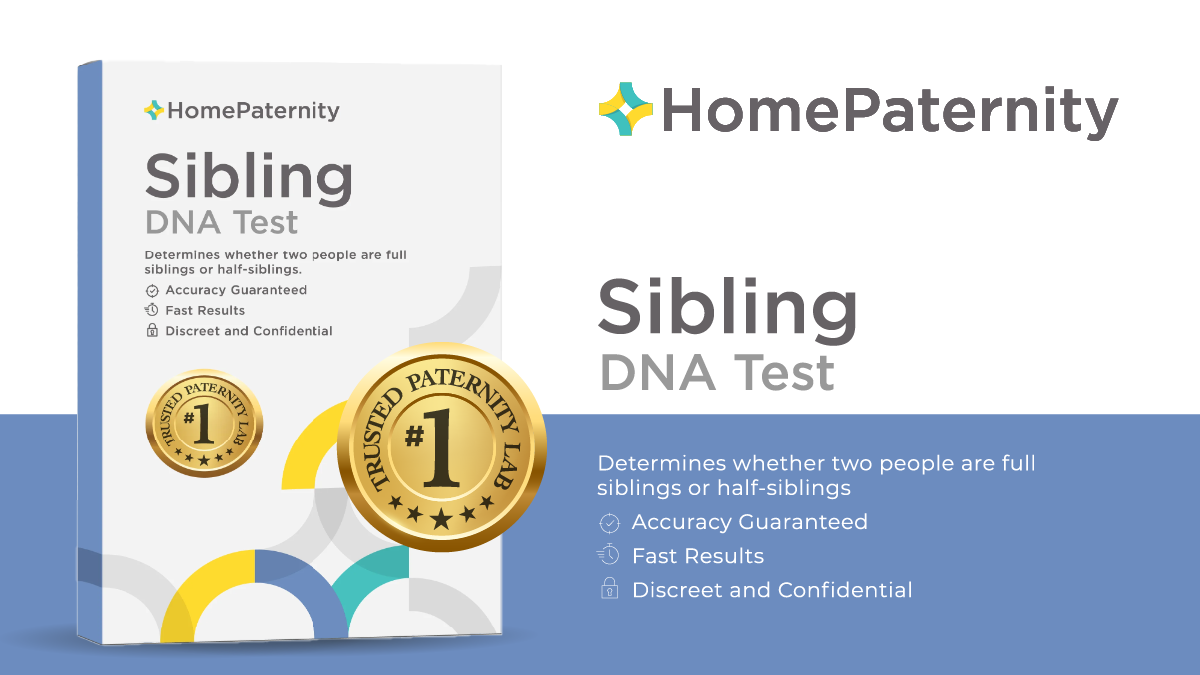 HomePaternity

Sibling
DNA Test

Determines whether two people are full siblings or half-siblings.

Accuracy Guaranteed

Fast Results

Discreet and Confidential

TRUSTED PATERNITY LAB
#1

TRUSTED PATERNITY LAB
#1

HomePaternity

Sibling
DNA Test

Determines whether two people are full siblings or half-siblings

Accuracy Guaranteed

Fast Results

Discreet and Confidential